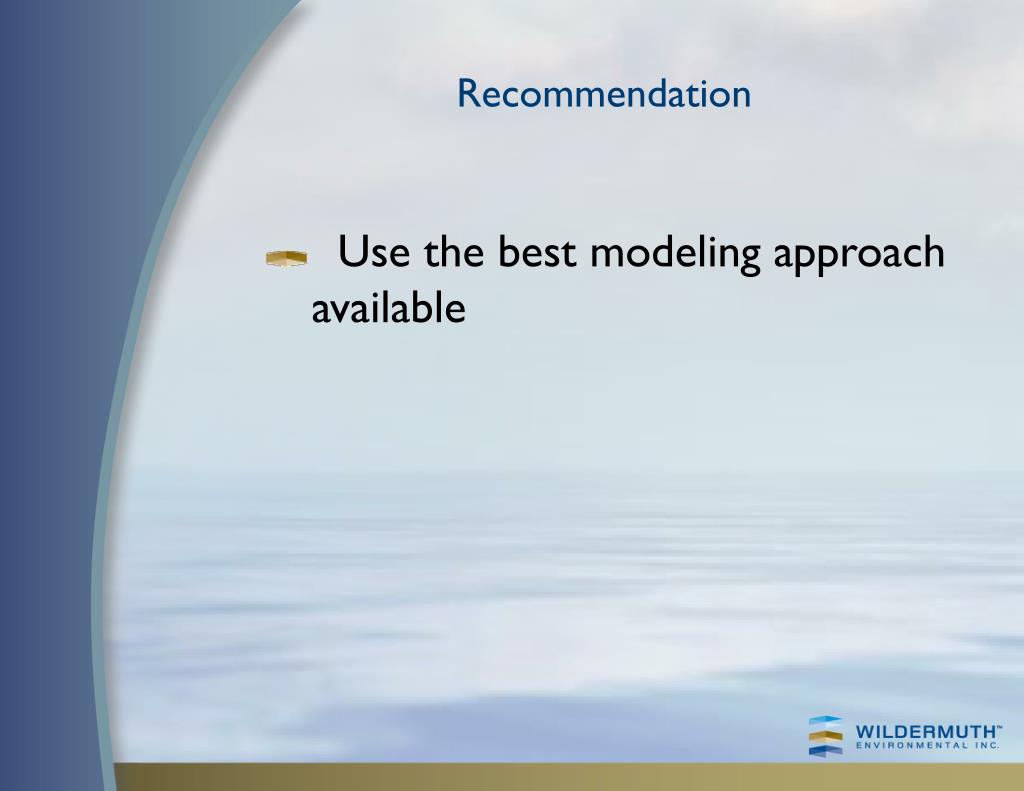 Recommendation

Use the best modeling approach available

WILDERMUTH™
ENVIRONMENTAL INC.